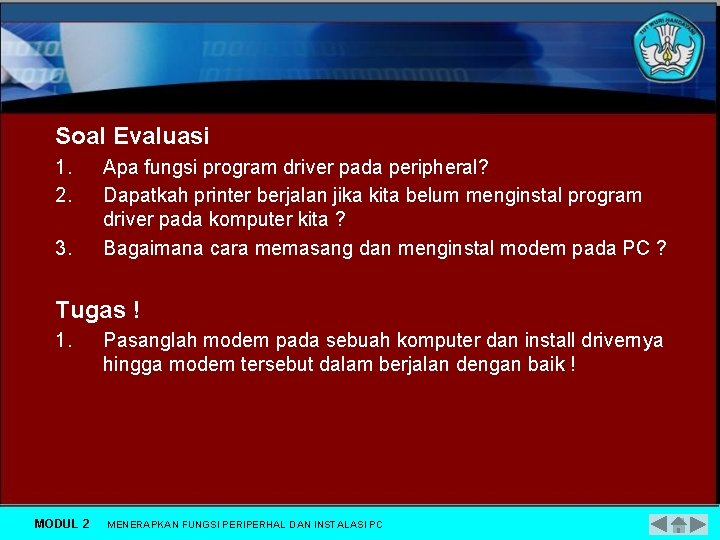 TUT WURI HANDAYANI

Soal Evaluasi

1. Apa fungsi program driver pada peripheral?
2. Dapatkah printer berjalan jika kita belum menginstal program driver pada komputer kita ?
3. Bagaimana cara memasang dan menginstal modem pada PC ?

Tugas !

1. Pasanglah modem pada sebuah komputer dan install drivernya hingga modem tersebut dalam berjalan dengan baik !

MODUL 2 MENERAPKAN FUNGSI PERIPERHAL DAN INSTALASI PC